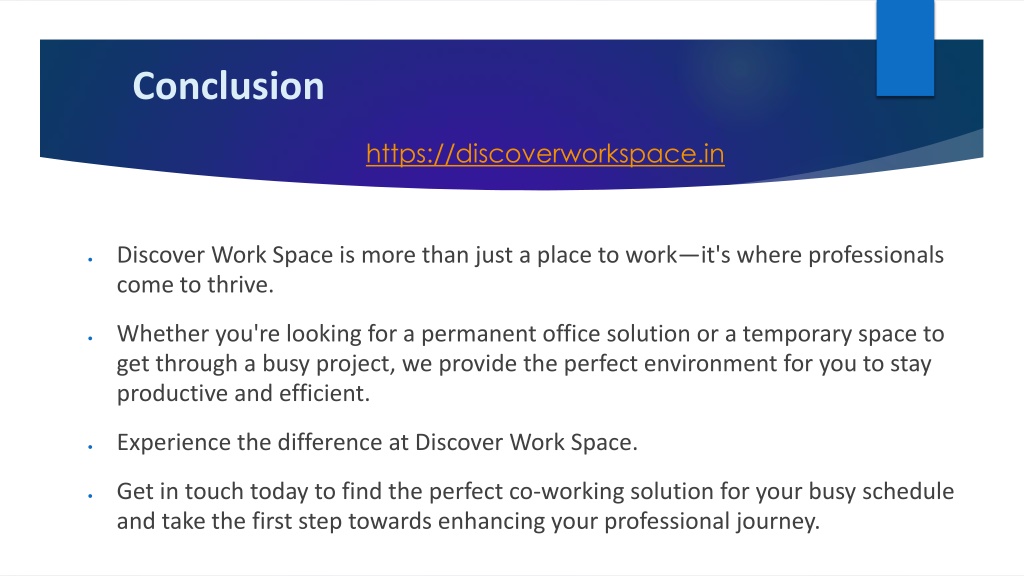 Conclusion

https://discoverworkspace.in

• Discover Work Space is more than just a place to work—it's where professionals come to thrive.

• Whether you're looking for a permanent office solution or a temporary space to get through a busy project, we provide the perfect environment for you to stay productive and efficient.

• Experience the difference at Discover Work Space.

• Get in touch today to find the perfect co-working solution for your busy schedule and take the first step towards enhancing your professional journey.